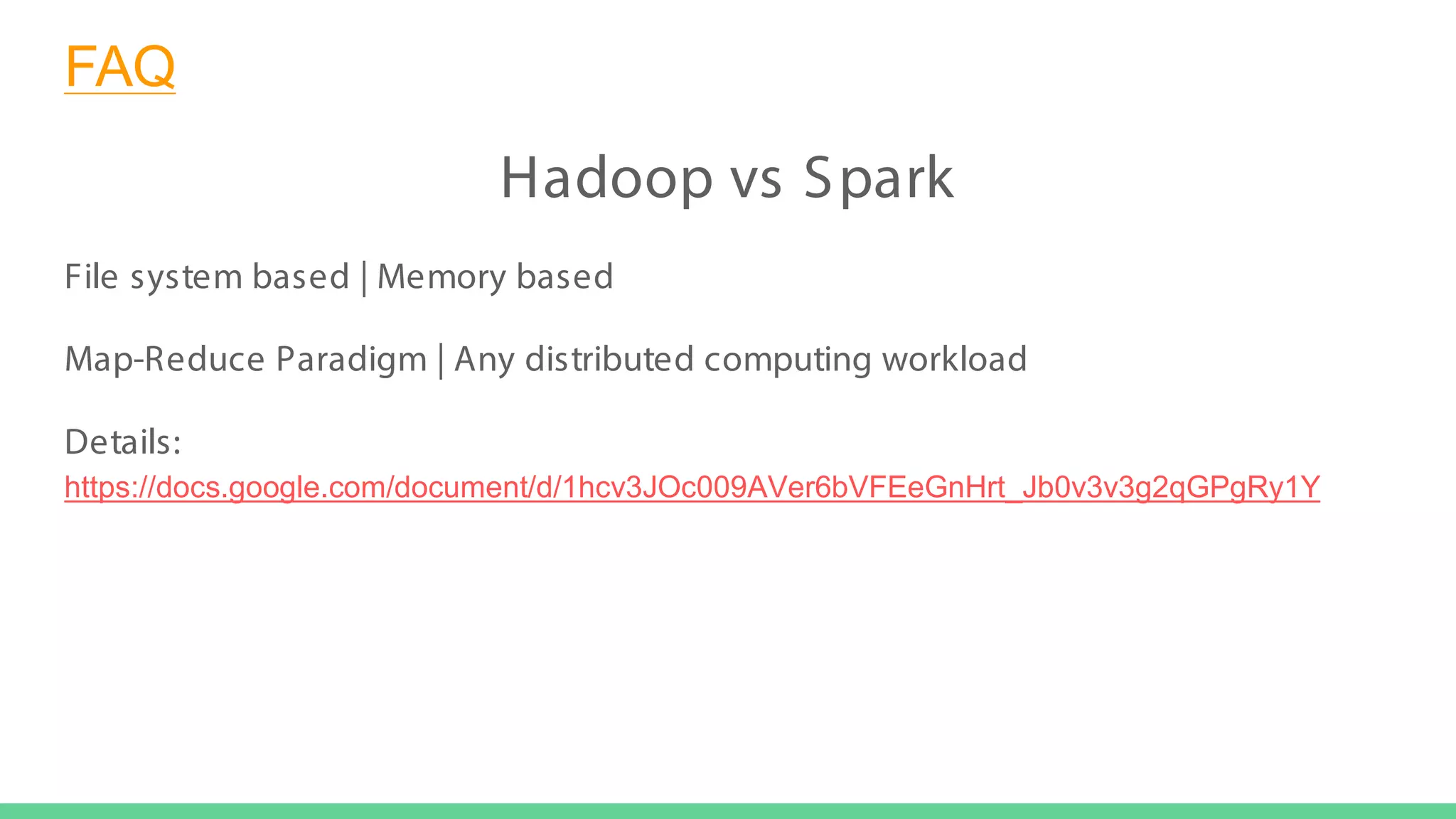 FAQ

Hadoop vs Spark

File system based | Memory based

Map-Reduce Paradigm | Any distributed computing workload

Details:
https://docs.google.com/document/d/1hcv3JOc009AVer6bVFEeGnHrt_Jb0v3v3g2qGPgRy1Y